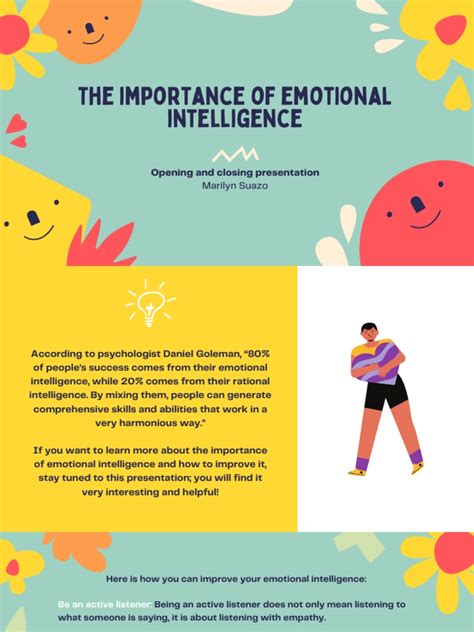 THE IMPORTANCE OF EMOTIONAL INTELLIGENCE

Opening and closing presentation
Marilyn Suazo

According to psychologist Daniel Goleman, "80% of people's success comes from their emotional intelligence, while 20% comes from their rational intelligence. By mixing them, people can generate comprehensive skills and abilities that work in a very harmonious way."

If you want to learn more about the importance of emotional intelligence and how to improve it, stay tuned to this presentation; you will find it very interesting and helpful!

Here is how you can improve your emotional intelligence:

Be an active listener: Being an active listener does not only mean listening to what someone is saying, it is about listening with empathy.